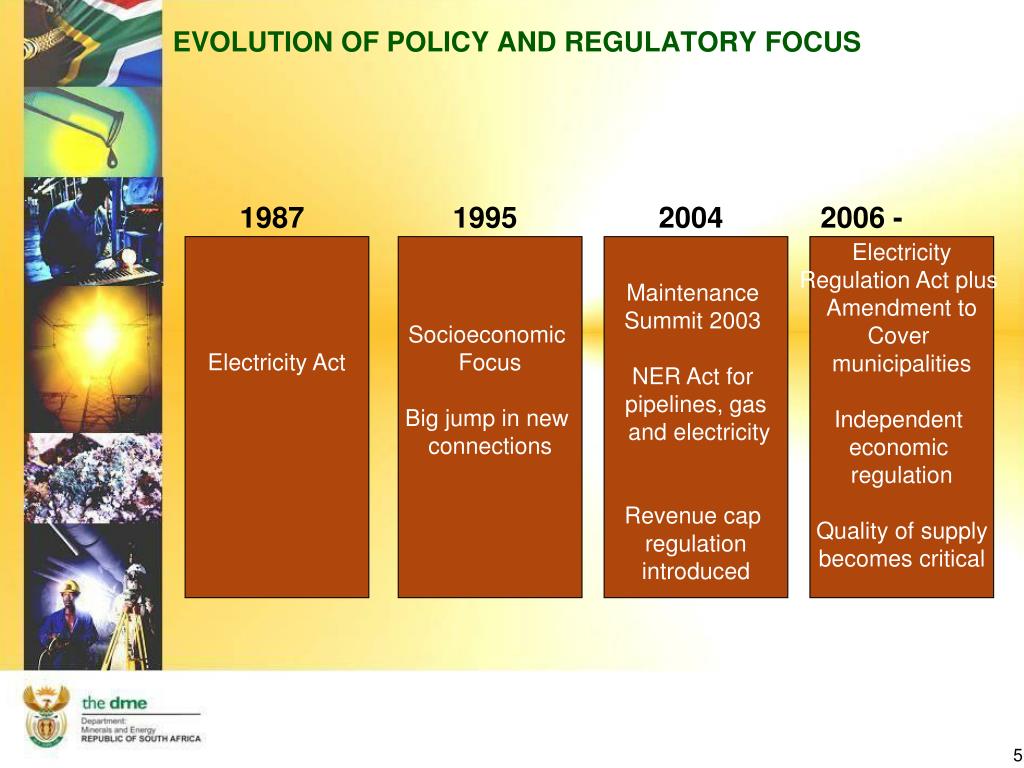 EVOLUTION OF POLICY AND REGULATORY FOCUS

1987

Electricity Act

1995

Socioeconomic Focus

Big jump in new connections

2004

Maintenance Summit 2003

NER Act for pipelines, gas and electricity

Revenue cap regulation introduced

2006 -

Electricity Regulation Act plus Amendment to Cover municipalities

Independent economic regulation

Quality of supply becomes critical

the dme
Department:
Minerals and Energy
REPUBLIC OF SOUTH AFRICA

5